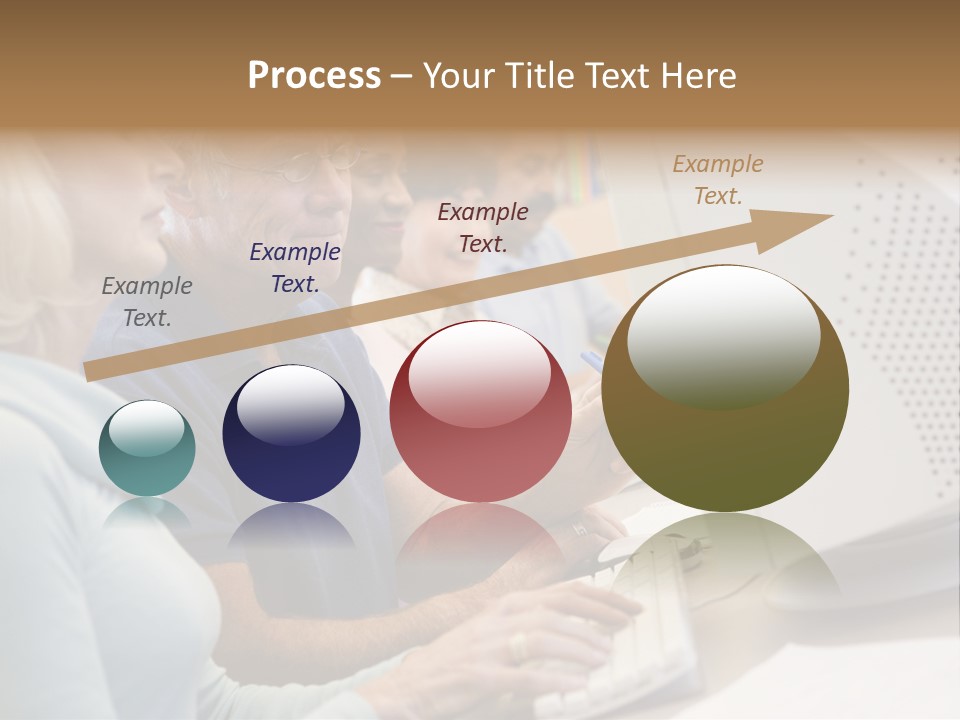 Process – Your Title Text Here

Example Text.

Example Text.

Example Text.

Example Text.